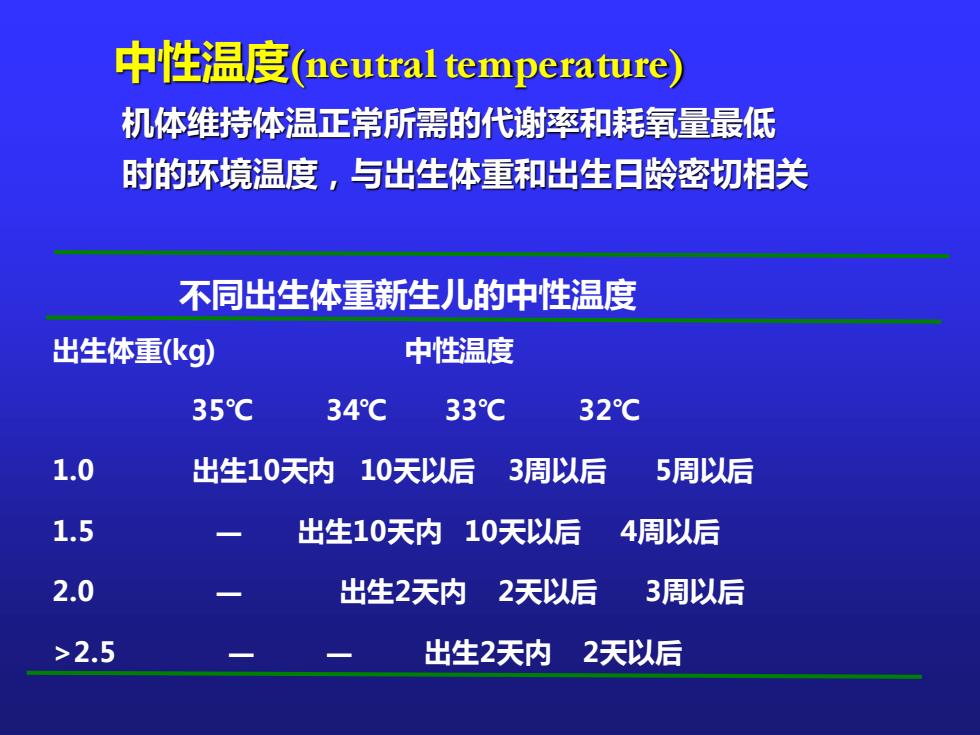 中性温度(neutral temperature)

机体维持体温正常所需的代谢率和耗氧量最低时的环境温度，与出生体重和出生日龄密切相关

不同出生体重新生儿的中性温度

| 出生体重(kg) | 中性温度 | | | |
|---|---|---|---|---|
| | 35℃ | 34℃ | 33℃ | 32℃ |
| 1.0 | 出生10天内 | 10天以后 | 3周以后 | 5周以后 |
| 1.5 | — | 出生10天内 | 10天以后 | 4周以后 |
| 2.0 | — | 出生2天内 | 2天以后 | 3周以后 |
| >2.5 | — | — | 出生2天内 | 2天以后 |